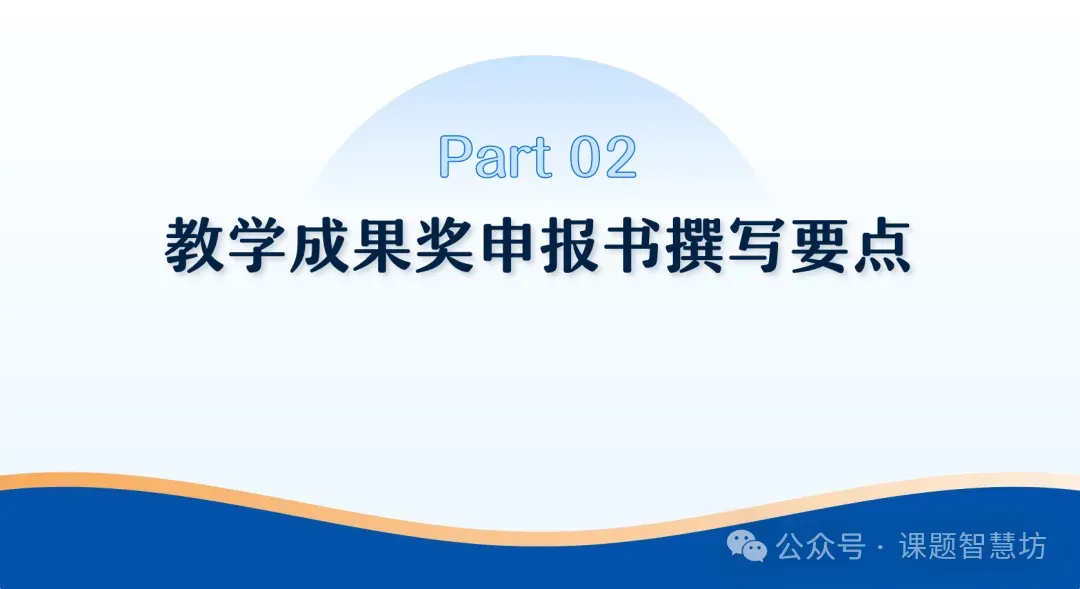 Part 02
教学成果奖申报书撰写要点

公众号 · 课题智慧坊